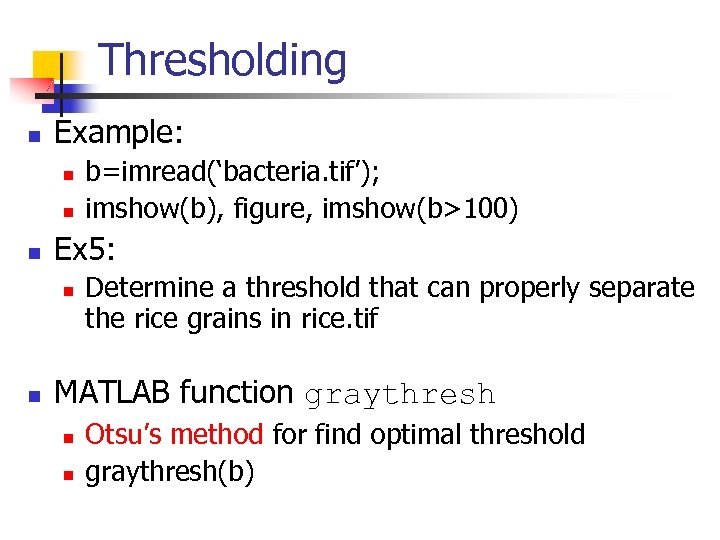 Thresholding

Example:
b=imread(‘bacteria.tif’);
imshow(b), figure, imshow(b>100)

Ex5:
Determine a threshold that can properly separate the rice grains in rice.tif

MATLAB function graythresh
Otsu’s method for find optimal threshold
graythresh(b)